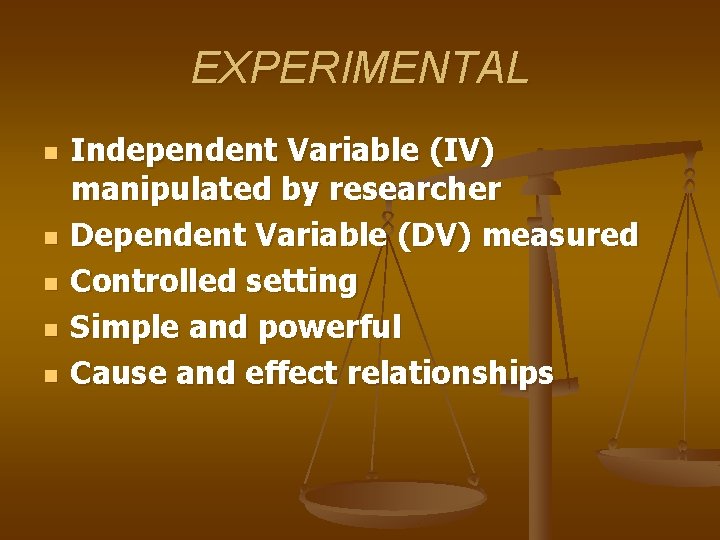 EXPERIMENTAL

- Independent Variable (IV) manipulated by researcher
- Dependent Variable (DV) measured
- Controlled setting
- Simple and powerful
- Cause and effect relationships